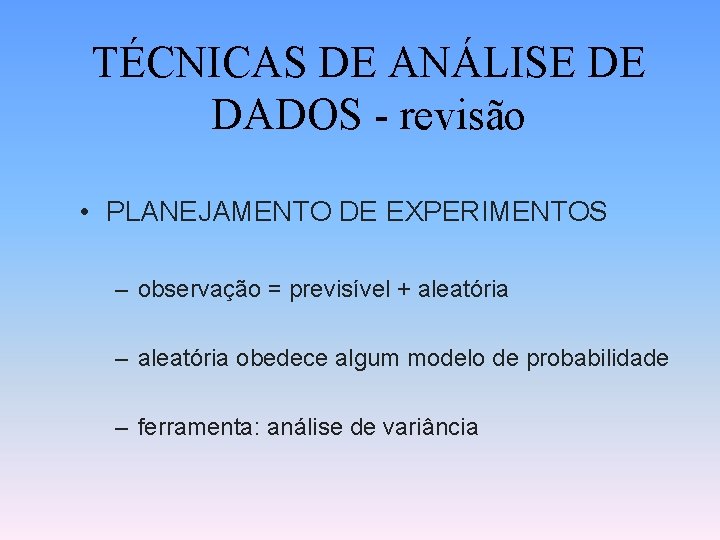 TÉCNICAS DE ANÁLISE DE DADOS - revisão

• PLANEJAMENTO DE EXPERIMENTOS

– observação = previsível + aleatória

– aleatória obedece algum modelo de probabilidade

– ferramenta: análise de variância